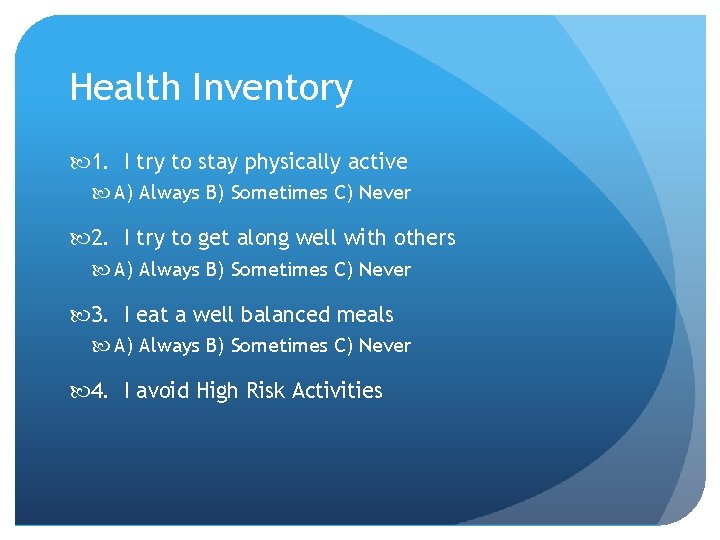 Health Inventory

1. I try to stay physically active

A) Always B) Sometimes C) Never

2. I try to get along well with others

A) Always B) Sometimes C) Never

3. I eat a well balanced meals

A) Always B) Sometimes C) Never

4. I avoid High Risk Activities